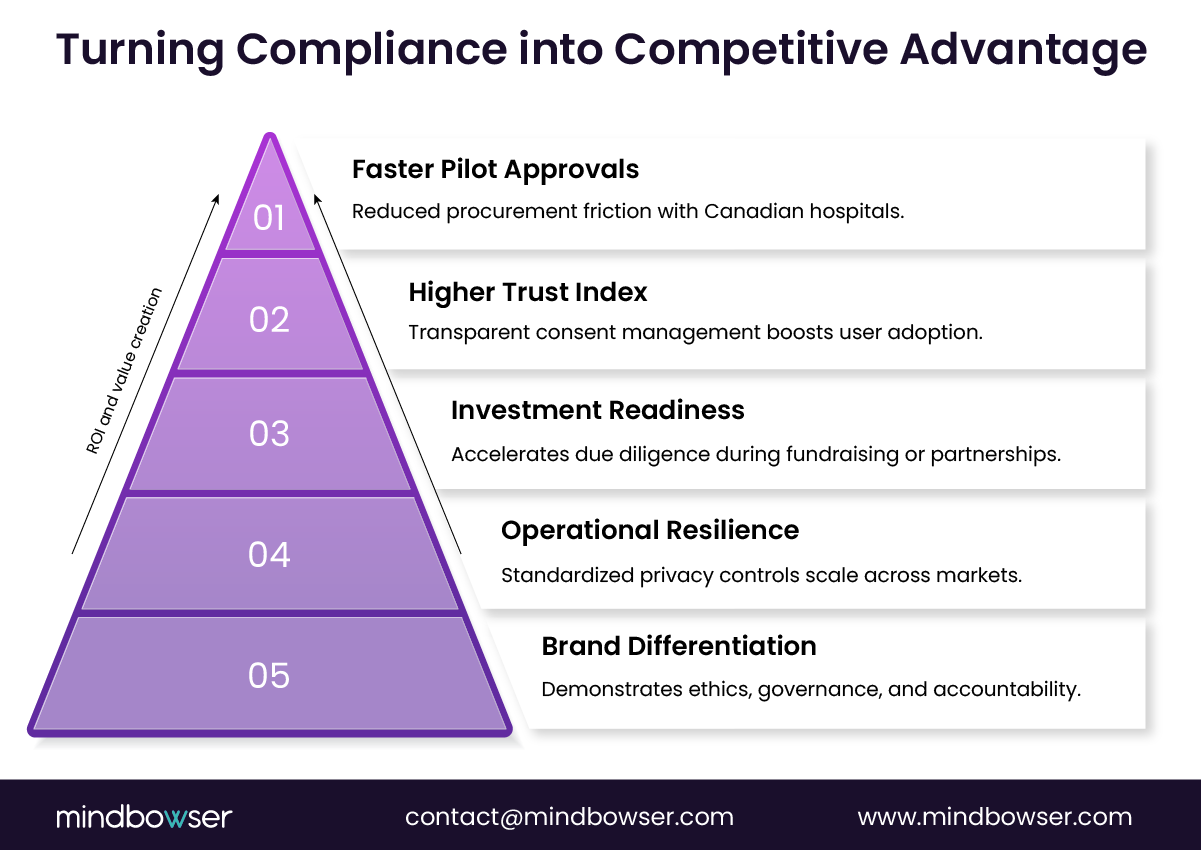 Turning Compliance into Competitive Advantage

ROI and value creation

01

Faster Pilot Approvals

Reduced procurement friction with Canadian hospitals.

02

Higher Trust Index

Transparent consent management boosts user adoption.

03

Investment Readiness

Accelerates due diligence during fundraising or partnerships.

04

Operational Resilience

Standardized privacy controls scale across markets.

05

Brand Differentiation

Demonstrates ethics, governance, and accountability.

mindbowser

contact@mindbowser.com

www.mindbowser.com